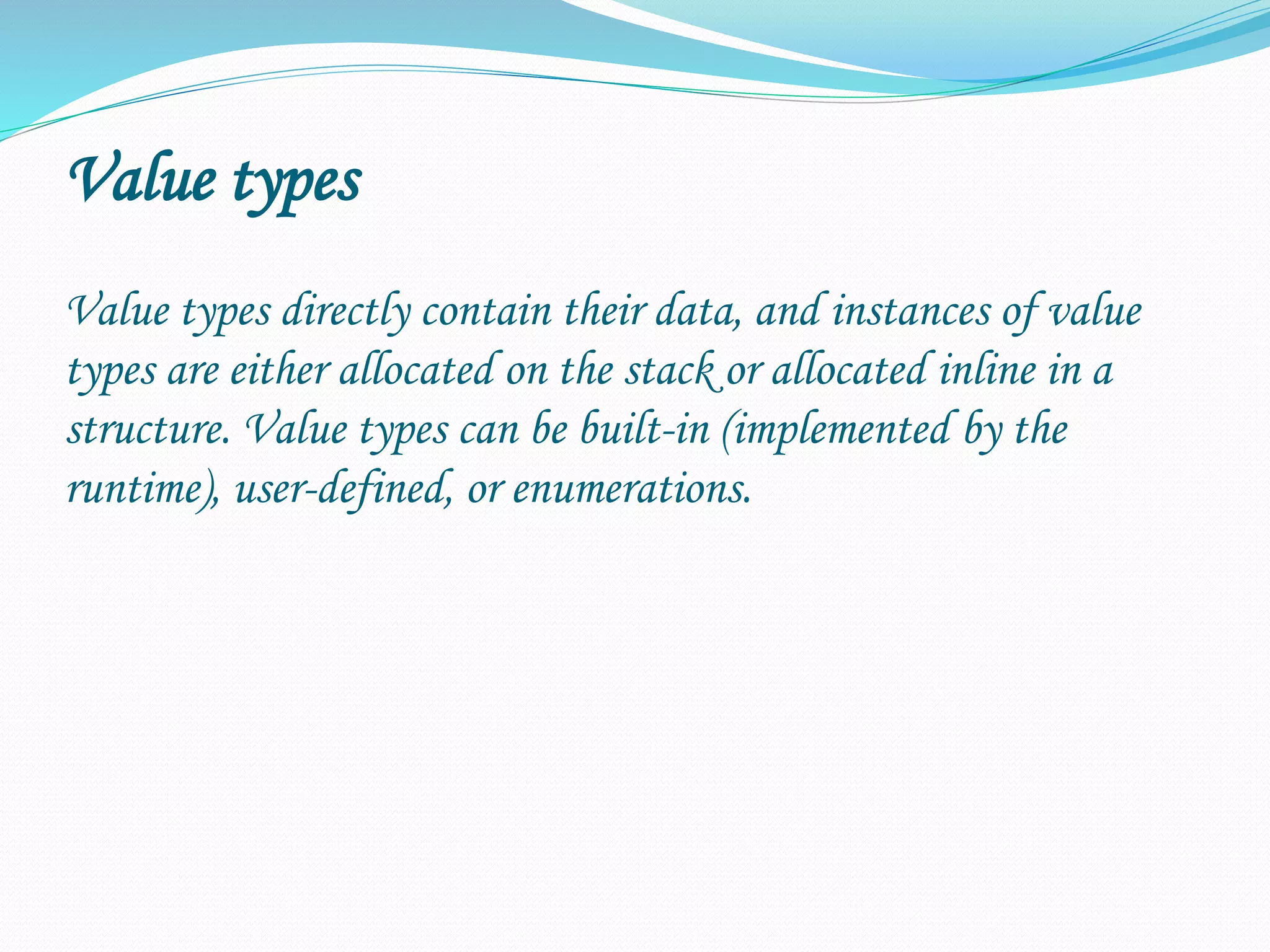 Value types

Value types directly contain their data, and instances of value types are either allocated on the stack or allocated inline in a structure. Value types can be built-in (implemented by the runtime), user-defined, or enumerations.